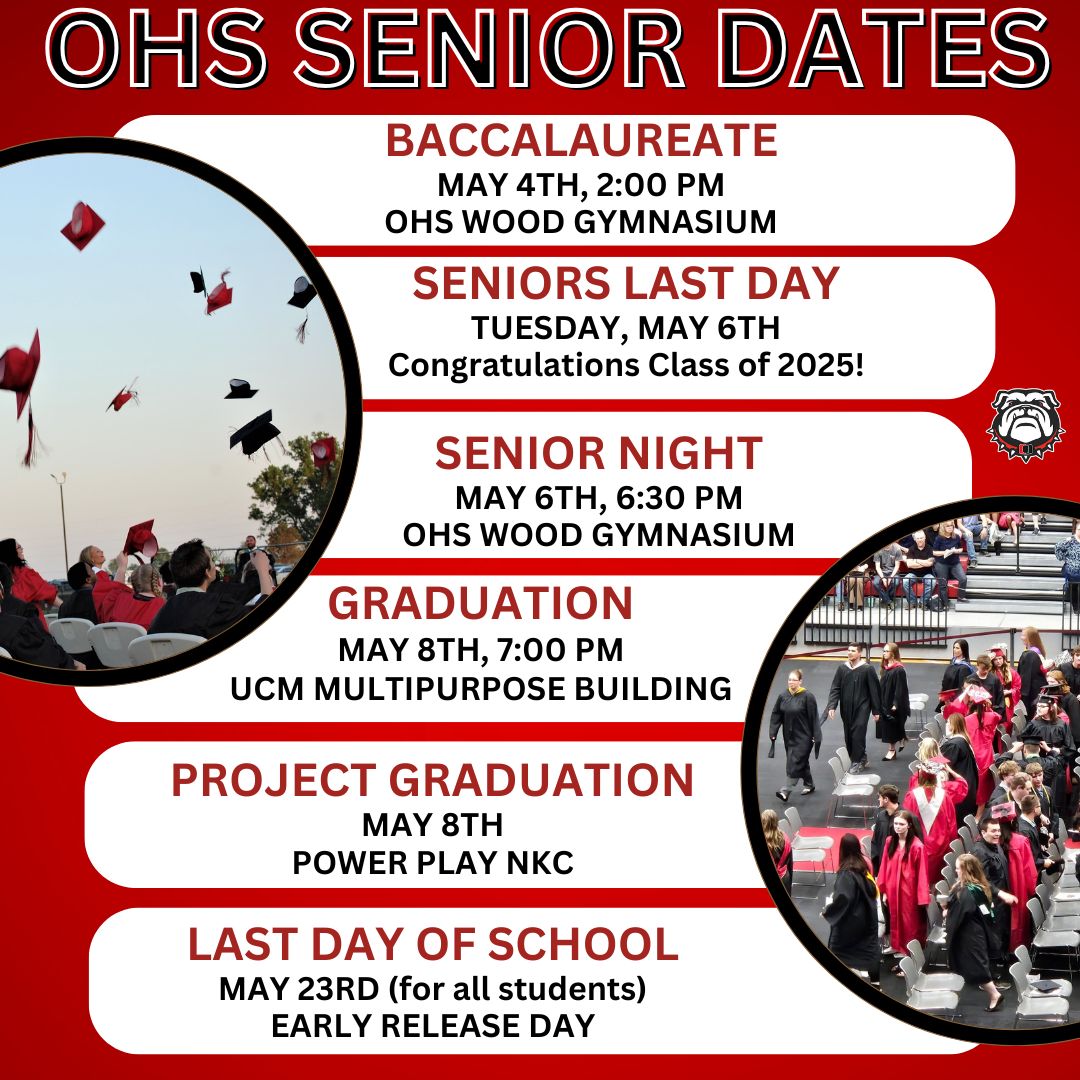 OHS SENIOR DATES

BACCALAUREATE
MAY 4TH, 2:00 PM
OHS WOOD GYMNASIUM

SENIORS LAST DAY
TUESDAY, MAY 6TH
Congratulations Class of 2025!

SENIOR NIGHT
MAY 6TH, 6:30 PM
OHS WOOD GYMNASIUM

GRADUATION
MAY 8TH, 7:00 PM
UCM MULTIPURPOSE BUILDING

PROJECT GRADUATION
MAY 8TH
POWER PLAY NKC

LAST DAY OF SCHOOL
MAY 23RD (for all students)
EARLY RELEASE DAY